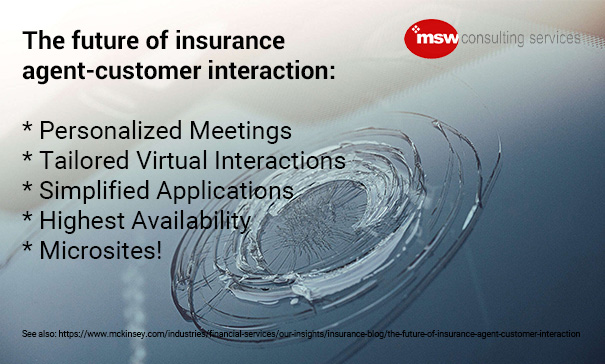 The future of insurance agent-customer interaction:

msw consulting services

* Personalized Meetings
* Tailored Virtual Interactions
* Simplified Applications
* Highest Availability
* Microsites!

See also: https://www.mckinsey.com/industries/financial-services/our-insights/insurance-blog/the-future-of-insurance-agent-customer-interaction